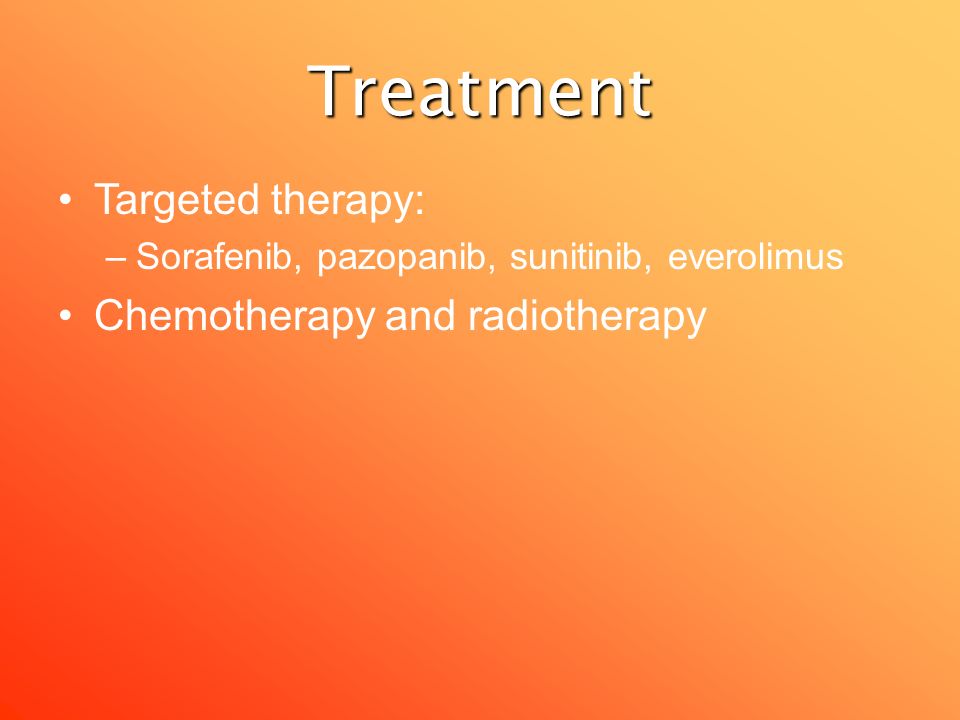 Treatment

• Targeted therapy:
– Sorafenib, pazopanib, sunitinib, everolimus
• Chemotherapy and radiotherapy